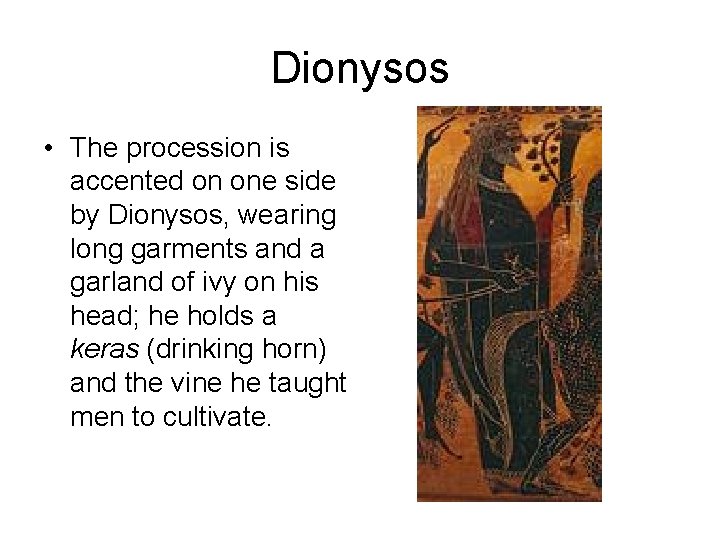 Dionysos

• The procession is accented on one side by Dionysos, wearing long garments and a garland of ivy on his head; he holds a keras (drinking horn) and the vine he taught men to cultivate.